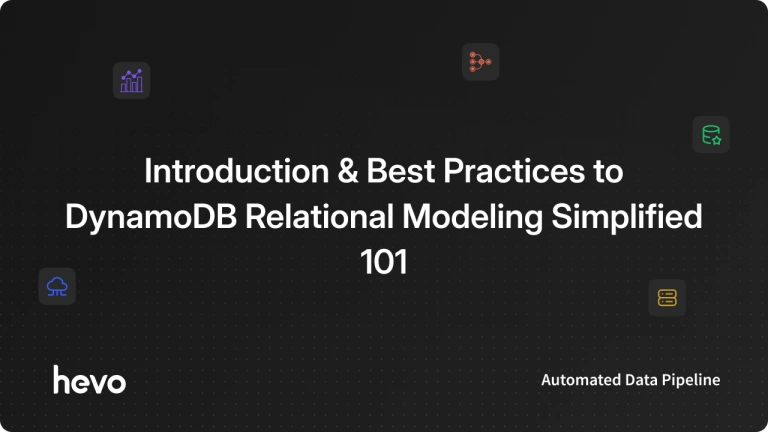 Introduction & Best Practices to DynamoDB Relational Modeling Simplified 101

hevo

Automated Data Pipeline